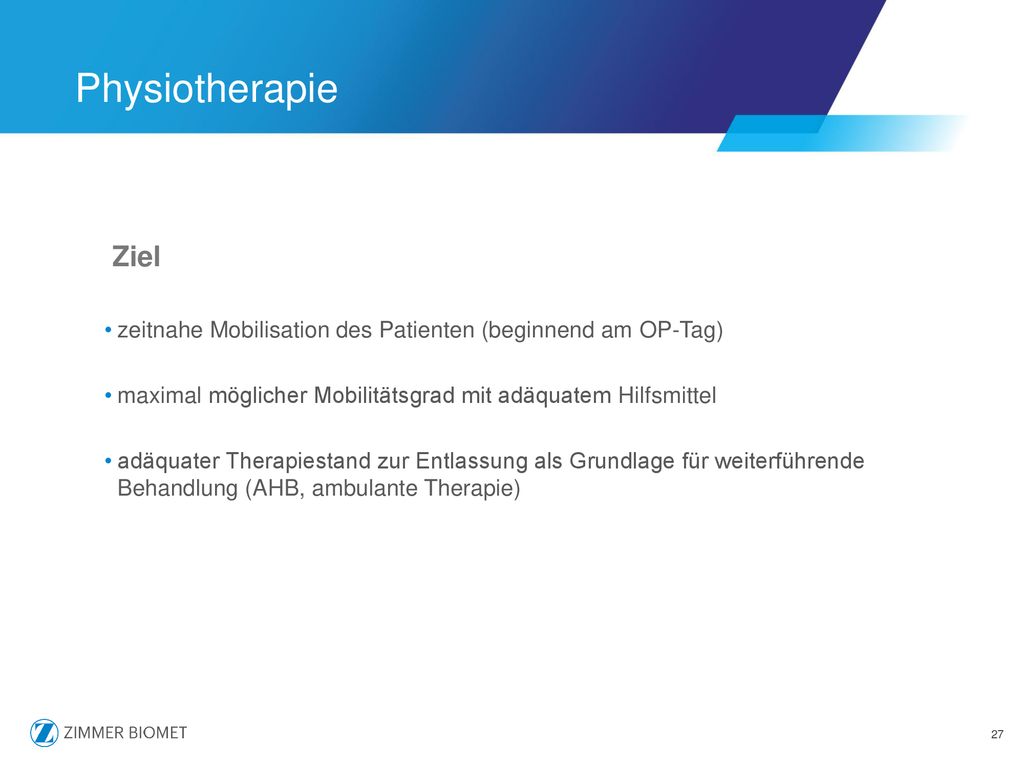 Physiotherapie

Ziel

• zeitnahe Mobilisation des Patienten (beginnend am OP-Tag)

• maximal möglicher Mobilitätsgrad mit adäquatem Hilfsmittel

• adäquater Therapiestand zur Entlassung als Grundlage für weiterführende Behandlung (AHB, ambulante Therapie)

ZIMMER BIOMET

27